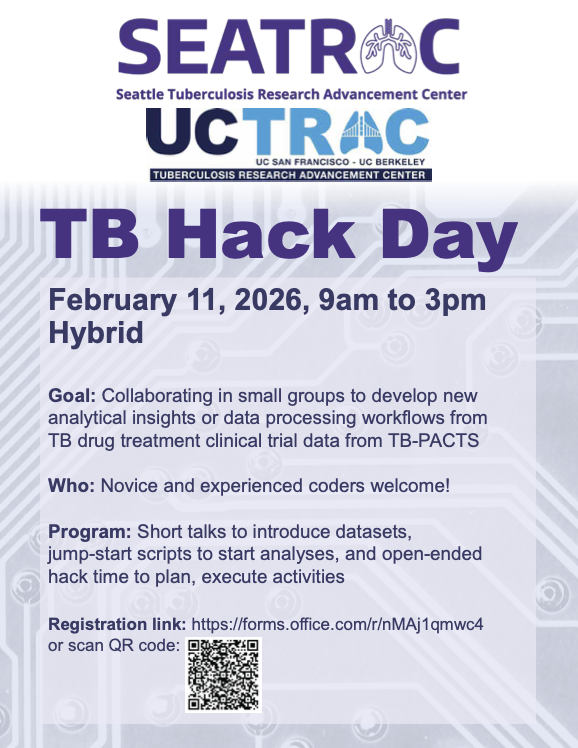 SEATRAC
Seattle Tuberculosis Research Advancement Center

UCTRAC
UC SAN FRANCISCO - UC BERKELEY
TUBERCULOSIS RESEARCH ADVANCEMENT CENTER

TB Hack Day

February 11, 2026, 9am to 3pm
Hybrid

Goal: Collaborating in small groups to develop new analytical insights or data processing workflows from TB drug treatment clinical trial data from TB-PACTS

Who: Novice and experienced coders welcome!

Program: Short talks to introduce datasets, jump-start scripts to start analyses, and open-ended hack time to plan, execute activities

Registration link: https://forms.office.com/r/nMAj1qmwc4
or scan QR code: